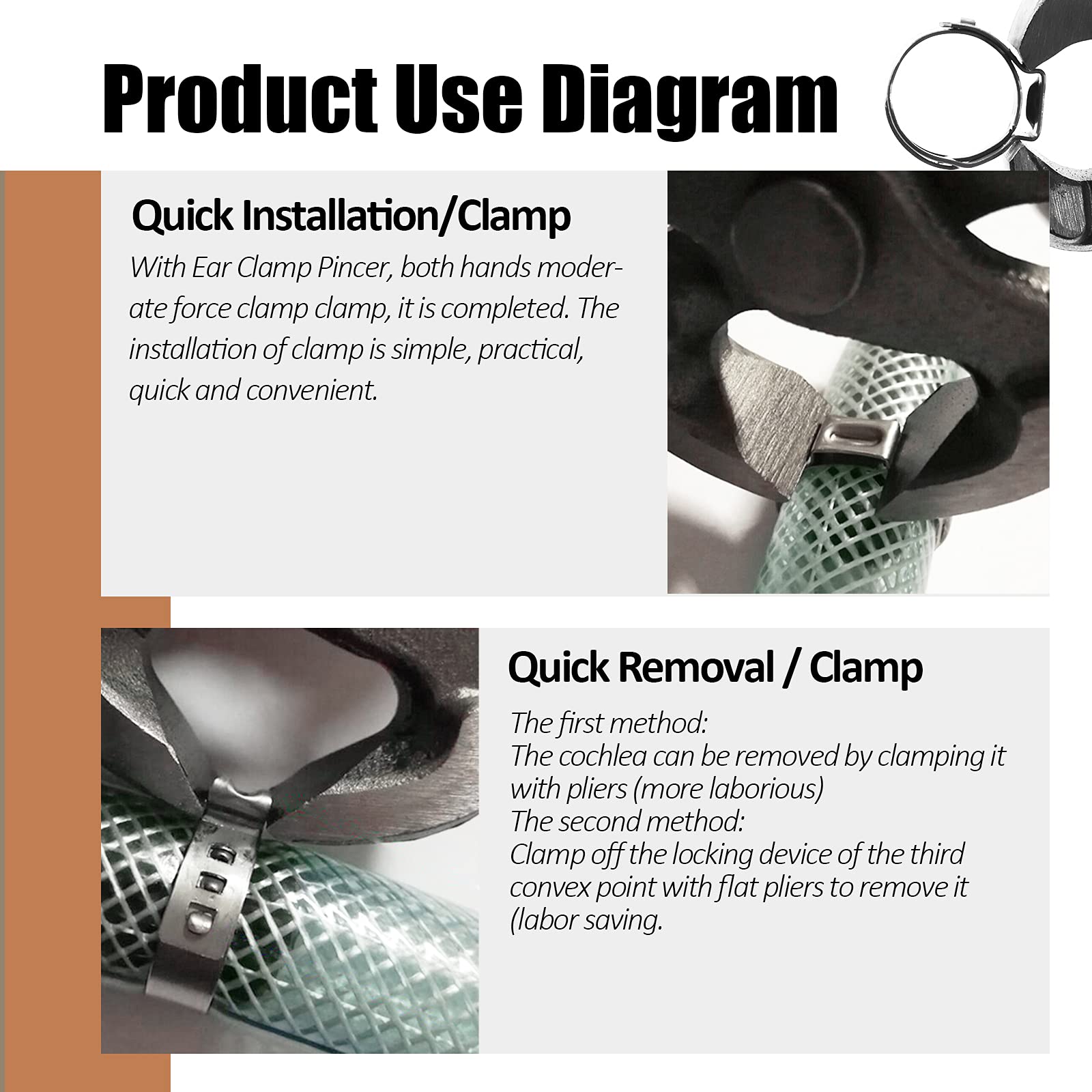 Product Use Diagram

Quick Installation/Clamp

With Ear Clamp Pincer, both hands moderate force clamp clamp, it is completed. The installation of clamp is simple, practical, quick and convenient.

Quick Removal / Clamp

The first method:
The cochlea can be removed by clamping it with pliers (more laborious)
The second method:
Clamp off the locking device of the third convex point with flat pliers to remove it (labor saving.